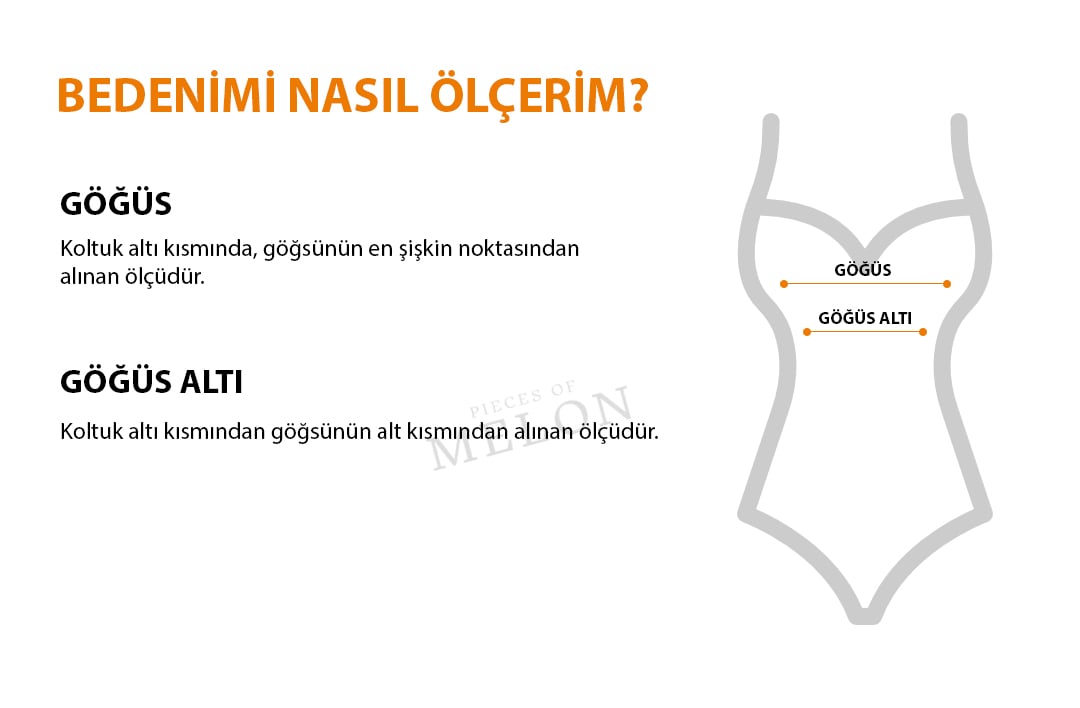 BEDENİMİ NASIL ÖLÇERİM?

GÖĞÜS

Koltuk altı kısmında, göğsünün en şişkin noktasından alınan ölçüdür.

GÖĞÜS ALTI

Koltuk altı kısmından göğsünün alt kısmından alınan ölçüdür.

PIECES OF MELON

GÖĞÜS

GÖĞÜS ALTI